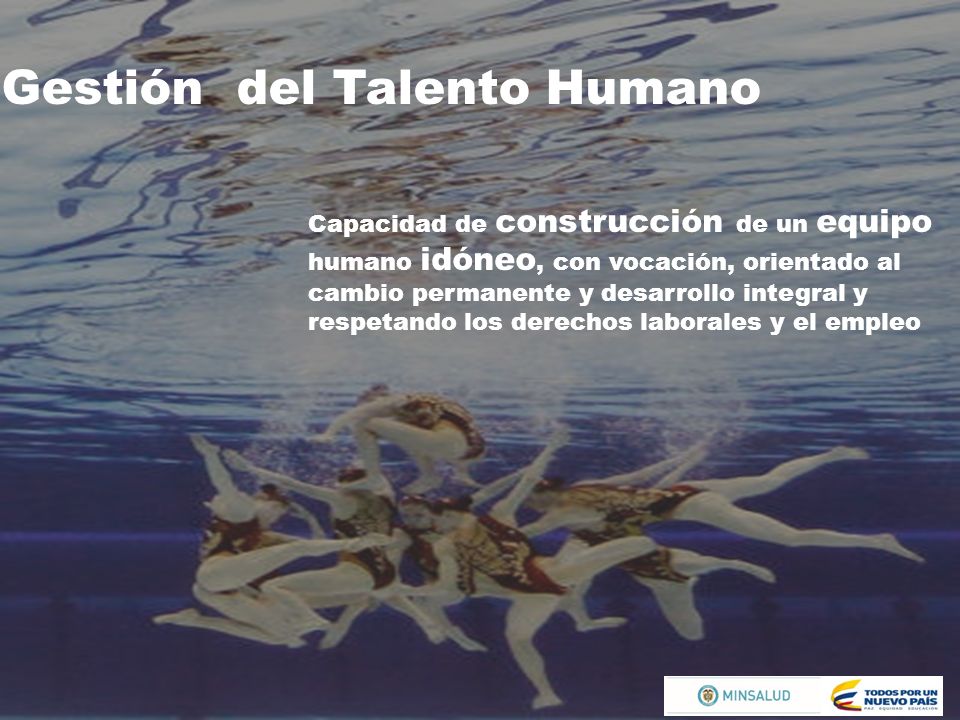 Gestión del Talento Humano

Capacidad de construcción de un equipo humano idóneo, con vocación, orientado al cambio permanente y desarrollo integral y respetando los derechos laborales y el empleo

MINSALUD

TODOS POR UN NUEVO PAÍS
PAZ EQUIDAD EDUCACIÓN